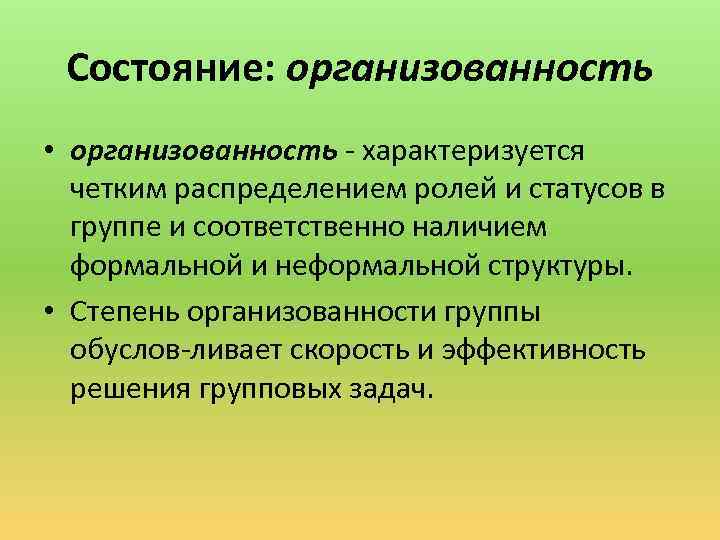 Состояние: организованность

• организованность - характеризуется четким распределением ролей и статусов в группе и соответственно наличием формальной и неформальной структуры.
• Степень организованности группы обуслов-ливает скорость и эффективность решения групповых задач.